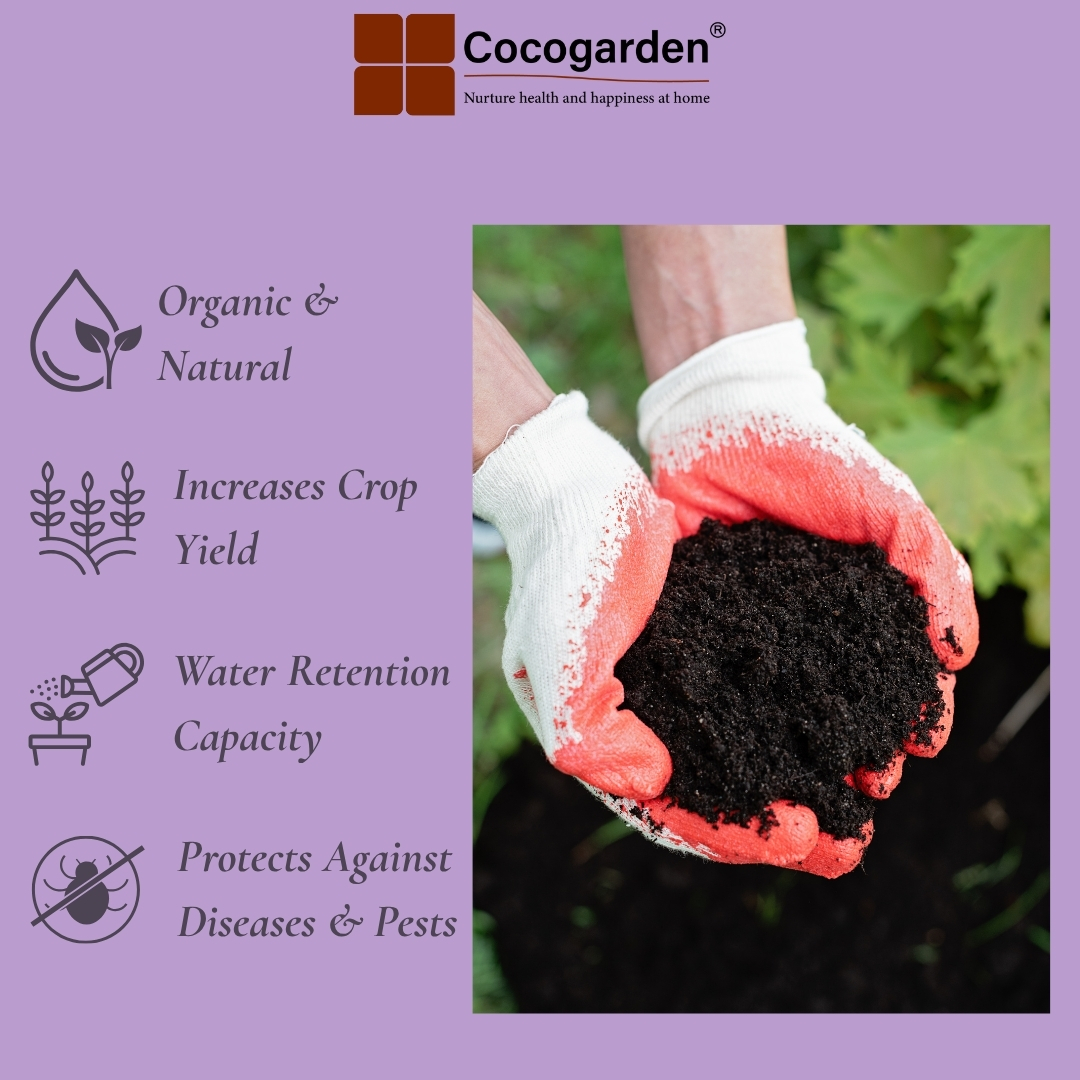 Cocogarden®
Nurture health and happiness at home

Organic & Natural

Increases Crop Yield

Water Retention Capacity

Protects Against Diseases & Pests